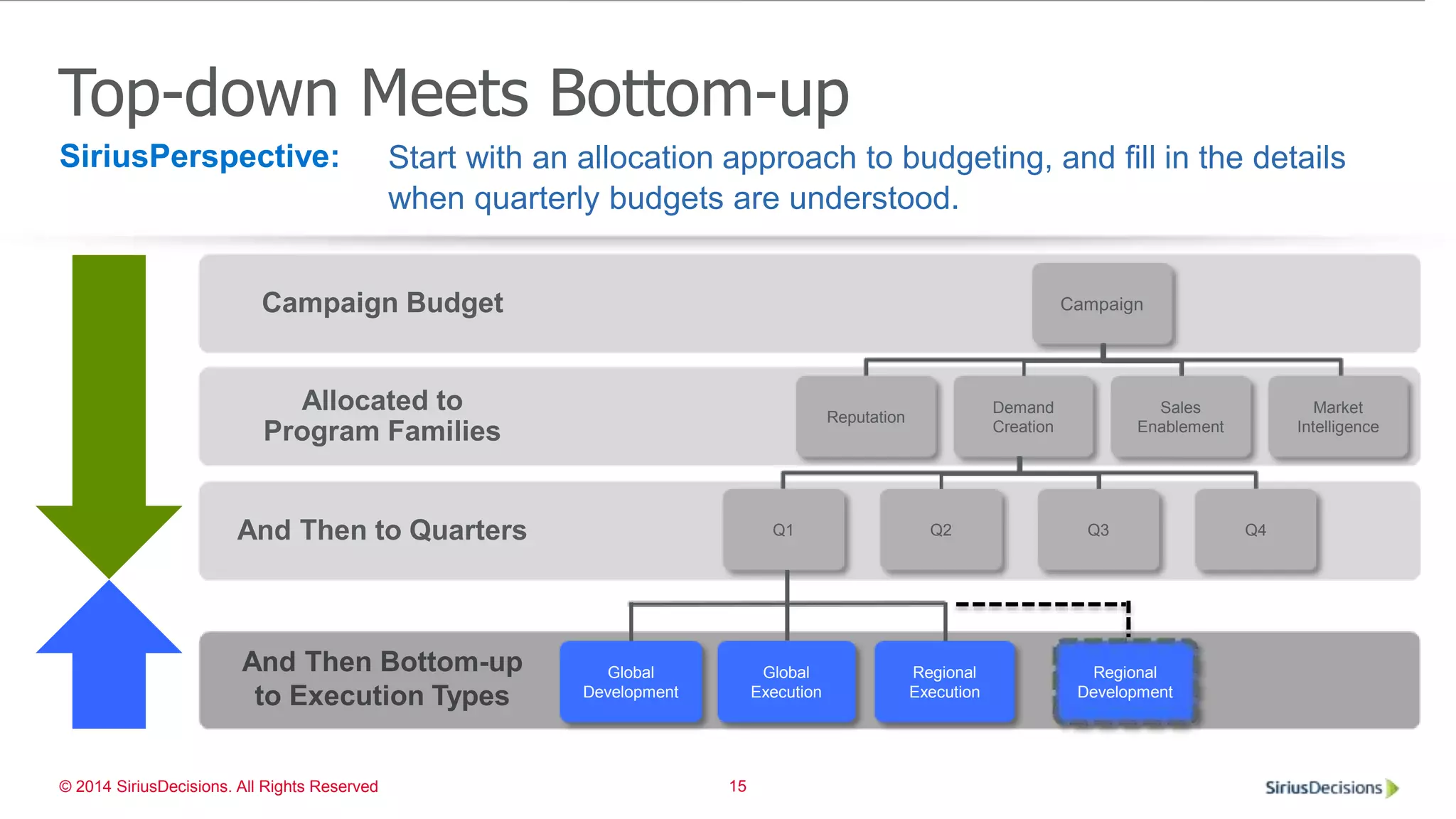 Top-down Meets Bottom-up

SiriusPerspective: Start with an allocation approach to budgeting, and fill in the details when quarterly budgets are understood.

Campaign Budget

Campaign

Allocated to Program Families

Reputation

Demand Creation

Sales Enablement

Market Intelligence

And Then to Quarters

Q1

Q2

Q3

Q4

And Then Bottom-up to Execution Types

Global Development

Global Execution

Regional Execution

Regional Development

© 2014 SiriusDecisions. All Rights Reserved

15

SiriusDecisions